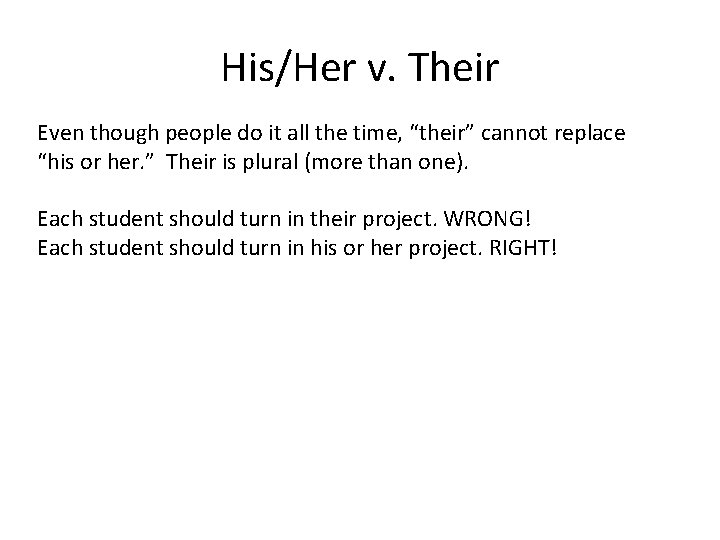 His/Her v. Their

Even though people do it all the time, “their” cannot replace “his or her.” Their is plural (more than one).

Each student should turn in their project. WRONG!
Each student should turn in his or her project. RIGHT!